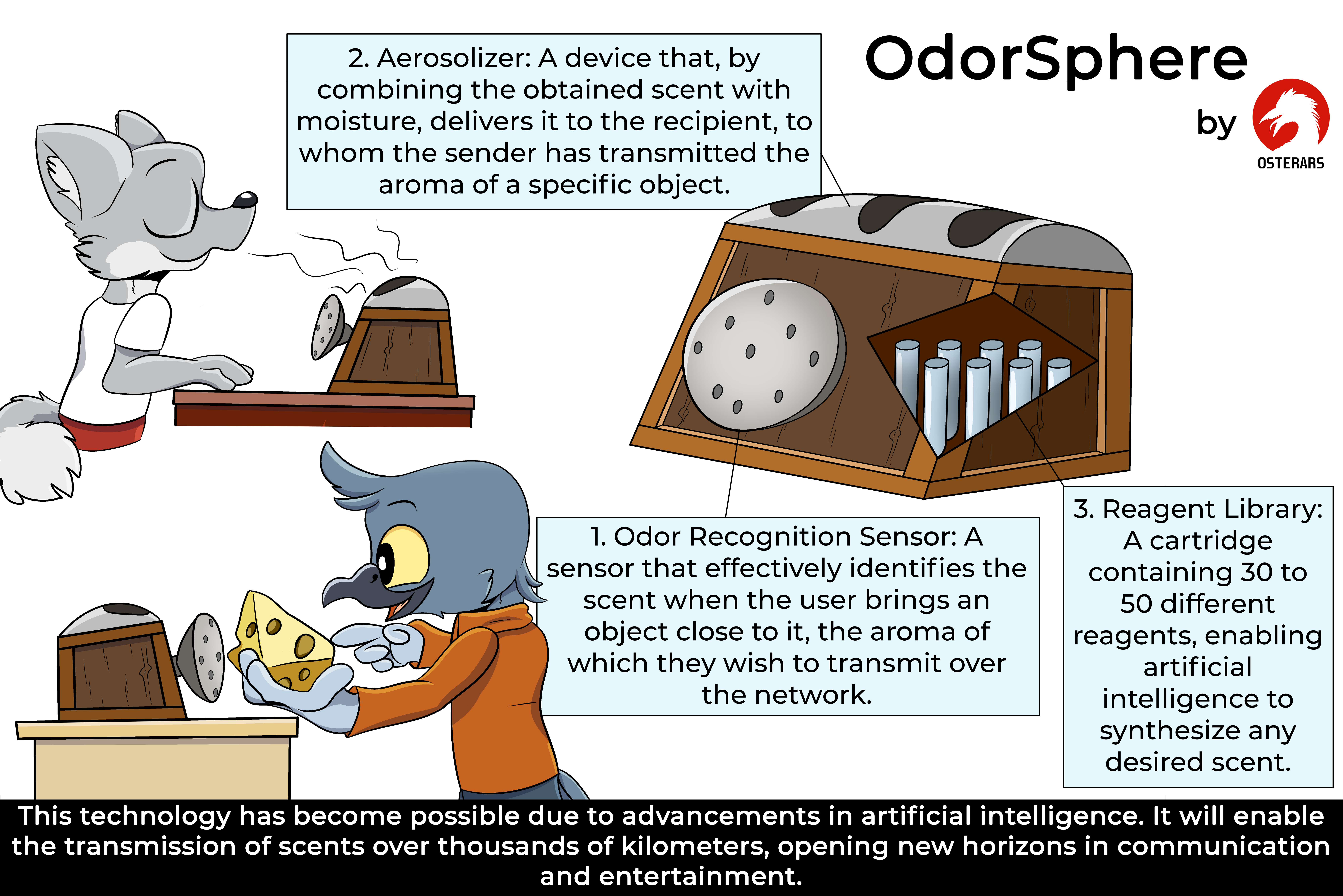 OdorSphere

by

OSTERARS

2. Aerosolizer: A device that, by combining the obtained scent with moisture, delivers it to the recipient, to whom the sender has transmitted the aroma of a specific object.

1. Odor Recognition Sensor: A sensor that effectively identifies the scent when the user brings an object close to it, the aroma of which they wish to transmit over the network.

3. Reagent Library: A cartridge containing 30 to 50 different reagents, enabling artificial intelligence to synthesize any desired scent.

This technology has become possible due to advancements in artificial intelligence. It will enable the transmission of scents over thousands of kilometers, opening new horizons in communication and entertainment.